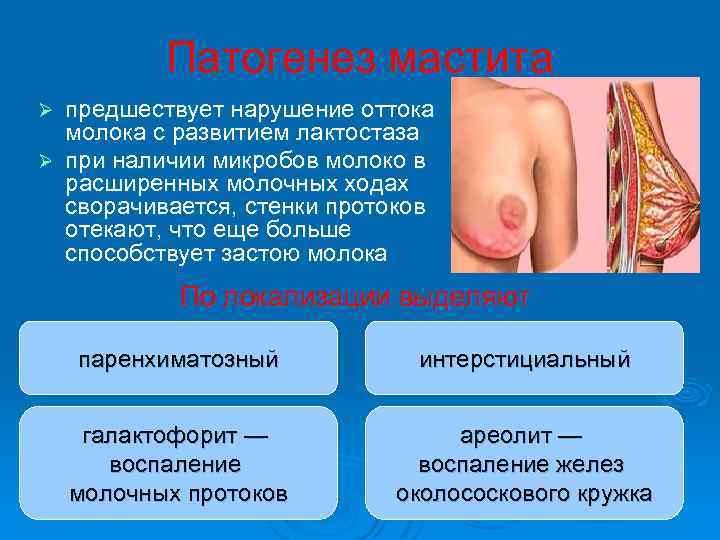 Патогенез мастита

➢ предшествует нарушение оттока молока с развитием лактостаза

➢ при наличии микробов молоко в расширенных молочных ходах сворачивается, стенки протоков отекают, что еще больше способствует застою молока

По локализации выделяют

паренхиматозный

интерстициальный

галактофорит — воспаление молочных протоков

ареолит — воспаление желез околососкового кружка